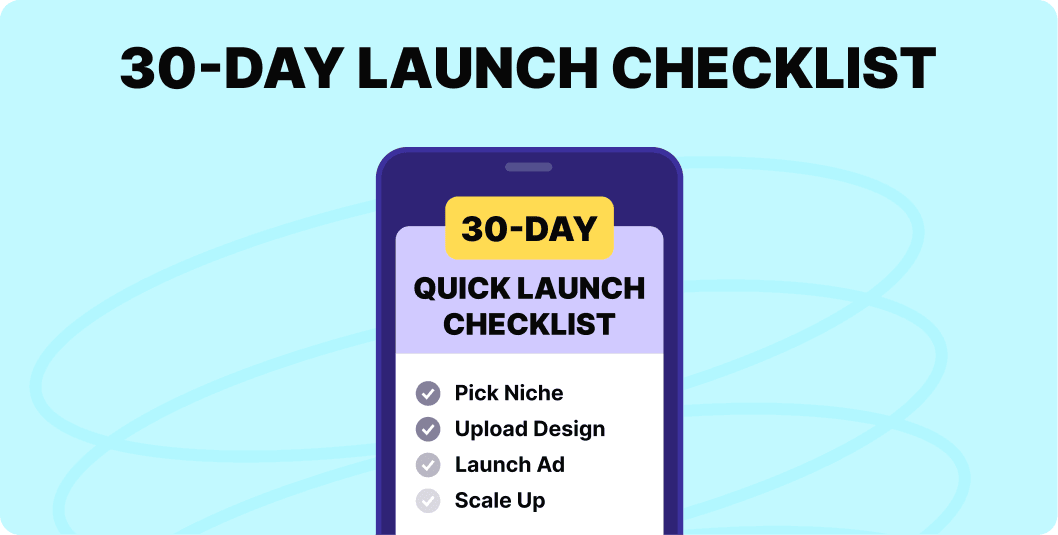 30-DAY LAUNCH CHECKLIST

30-DAY

QUICK LAUNCH CHECKLIST

Pick Niche
Upload Design
Launch Ad
Scale Up